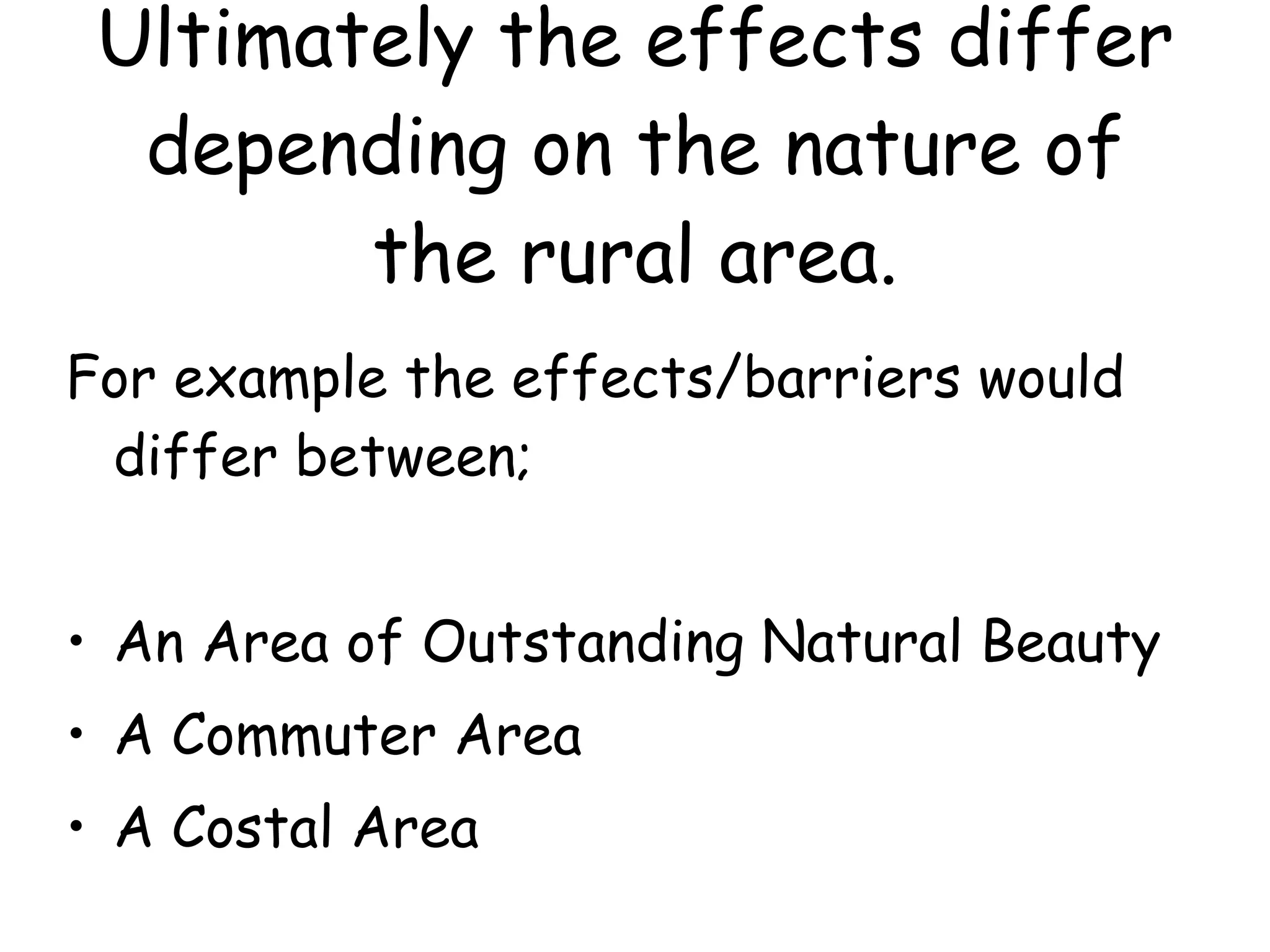 Ultimately the effects differ depending on the nature of the rural area.

For example the effects/barriers would differ between;

• An Area of Outstanding Natural Beauty
• A Commuter Area
• A Costal Area